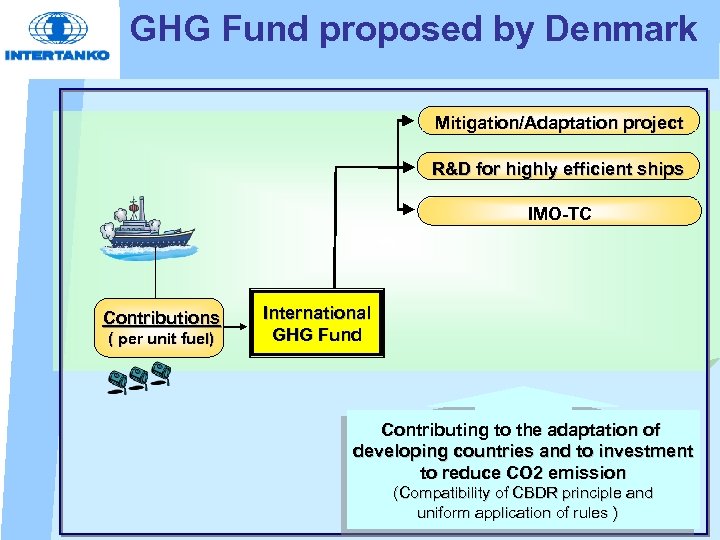 INTERTANKO

GHG Fund proposed by Denmark

Mitigation/Adaptation project

R&D for highly efficient ships

IMO-TC

Contributions
( per unit fuel)

International
GHG Fund

Contributing to the adaptation of developing countries and to investment to reduce CO2 emission
(Compatibility of CBDR principle and uniform application of rules )